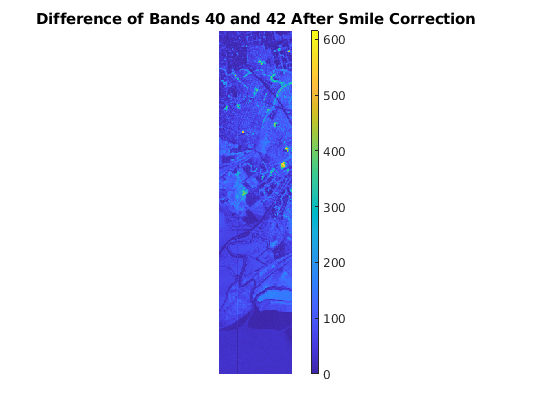 Difference of Bands 40 and 42 After Smile Correction

600
500
400
300
200
100
0